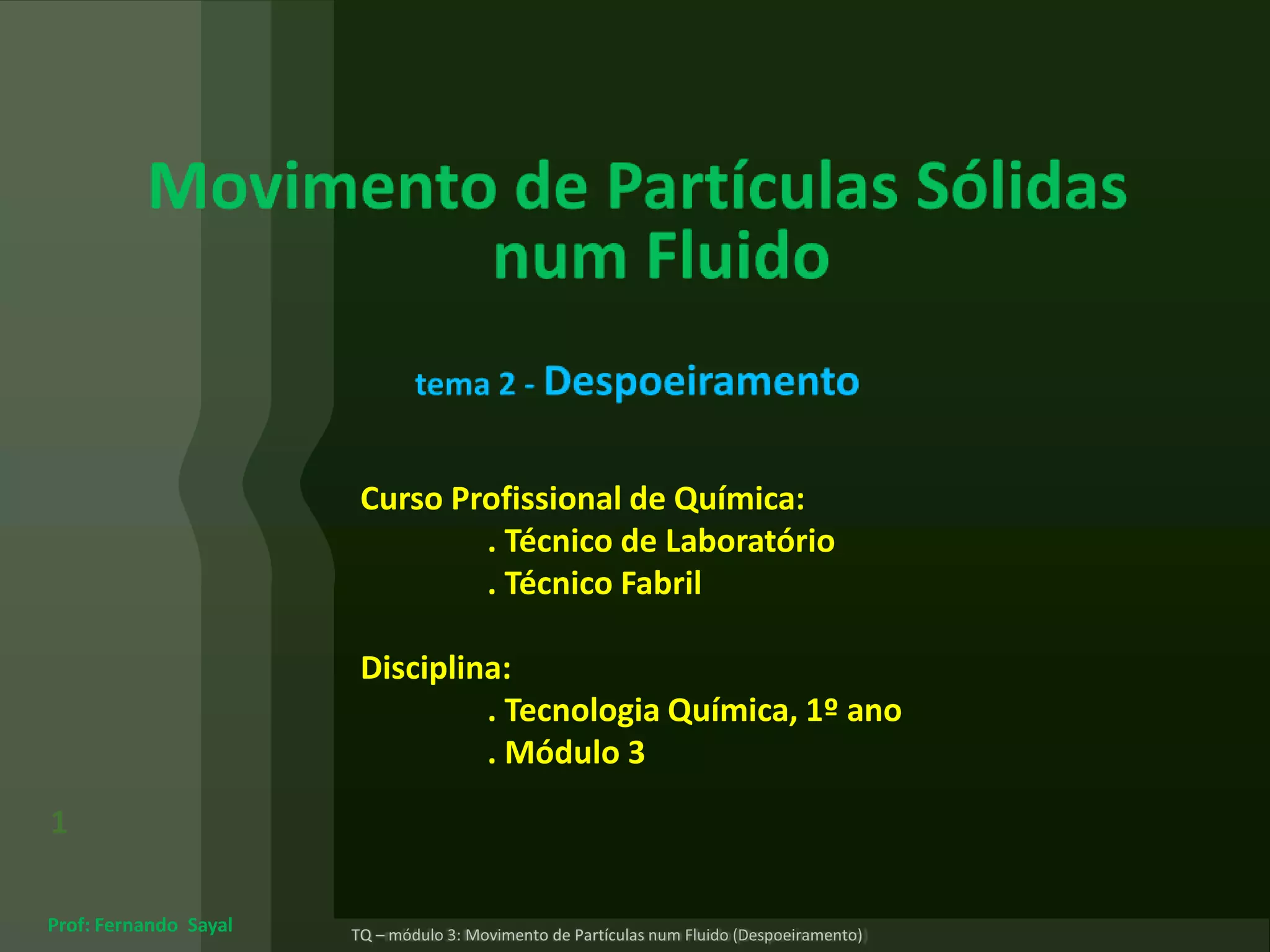 Movimento de Partículas Sólidas num Fluido

tema 2 - Despoeiramento

Curso Profissional de Química:
. Técnico de Laboratório
. Técnico Fabril

Disciplina:
. Tecnologia Química, 1º ano
. Módulo 3

1

Prof: Fernando Sayal

TQ – módulo 3: Movimento de Partículas num Fluido (Despoeiramento)